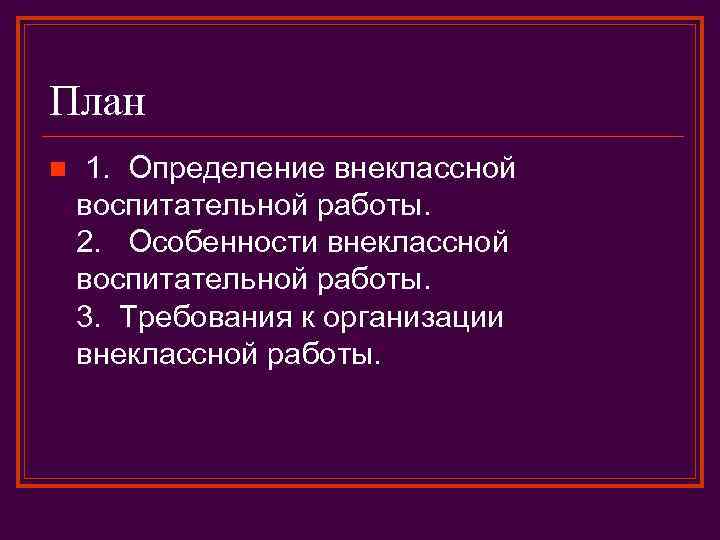 План

1. Определение внеклассной воспитательной работы.
2. Особенности внеклассной воспитательной работы.
3. Требования к организации внеклассной работы.